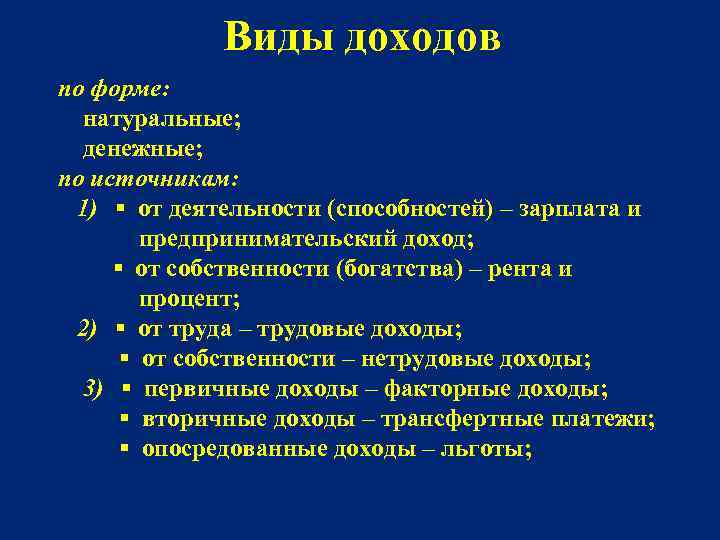 Виды доходов

по форме:
натуральные;
денежные;
по источникам:
1) ▪ от деятельности (способностей) – зарплата и предпринимательский доход;
▪ от собственности (богатства) – рента и процент;
2) ▪ от труда – трудовые доходы;
▪ от собственности – нетрудовые доходы;
3) ▪ первичные доходы – факторные доходы;
▪ вторичные доходы – трансфертные платежи;
▪ опосредованные доходы – льготы;